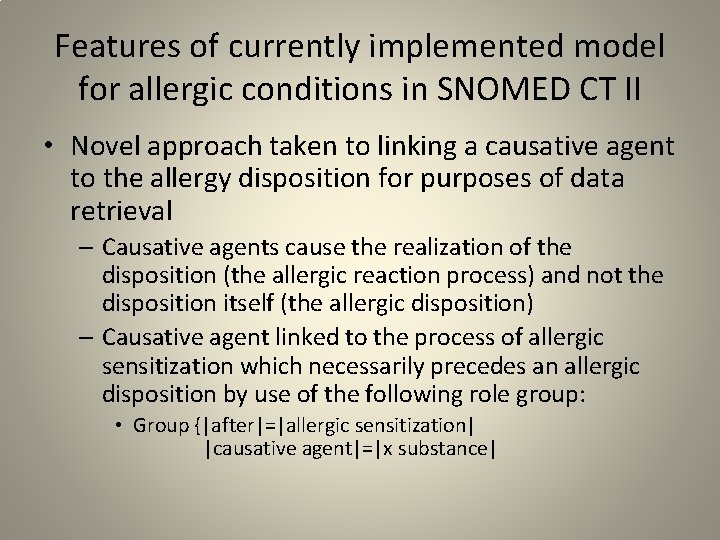 Features of currently implemented model for allergic conditions in SNOMED CT II

• Novel approach taken to linking a causative agent to the allergy disposition for purposes of data retrieval

– Causative agents cause the realization of the disposition (the allergic reaction process) and not the disposition itself (the allergic disposition)

– Causative agent linked to the process of allergic sensitization which necessarily precedes an allergic disposition by use of the following role group:

• Group {|after|=|allergic sensitization| |causative agent|=|x substance|